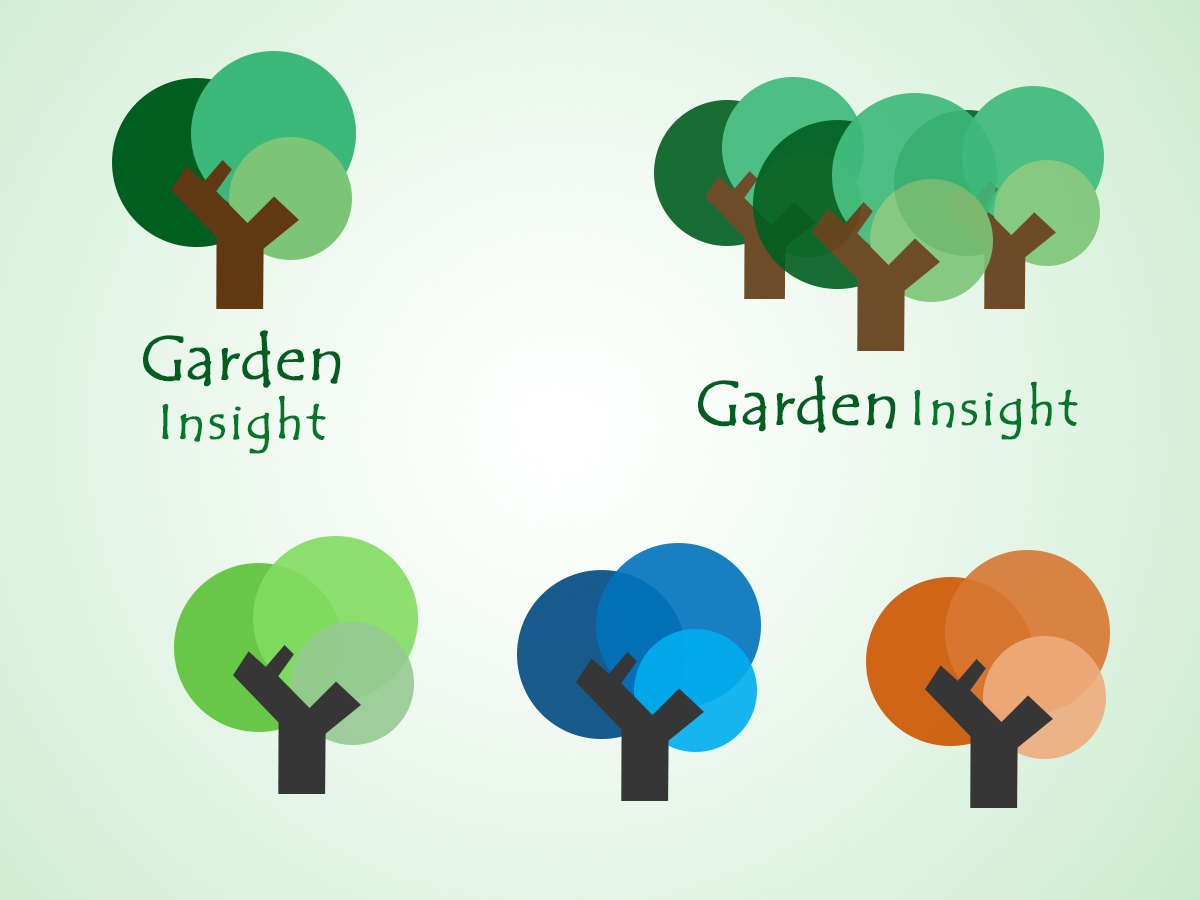 Garden
Insight

Garden Insight